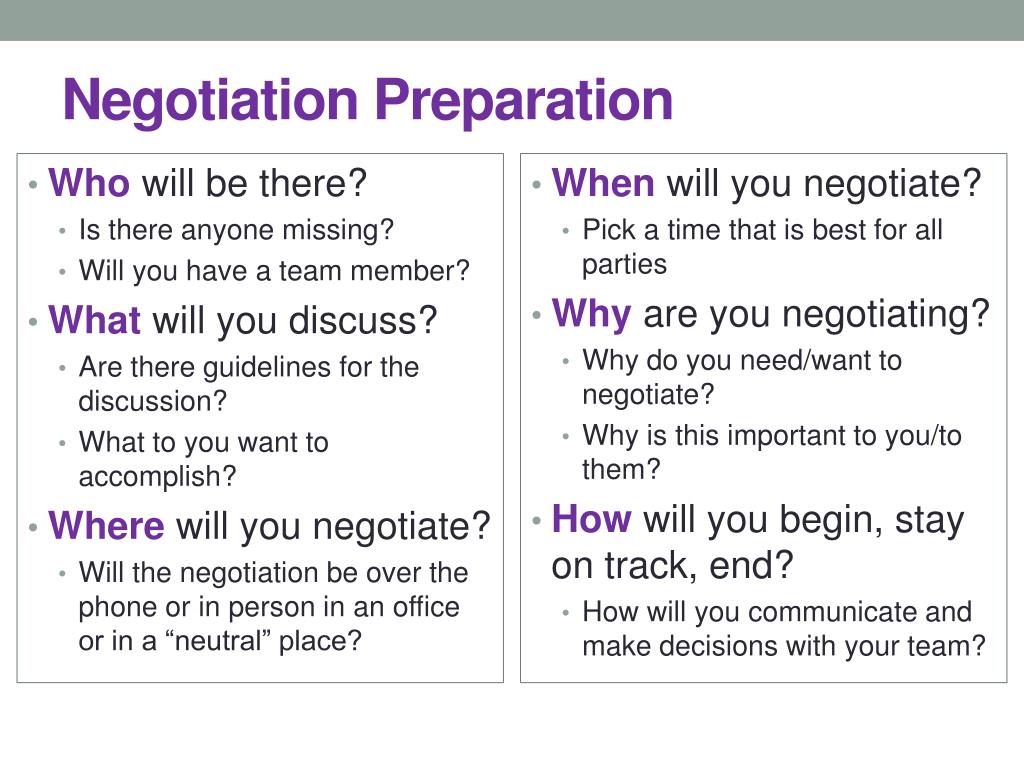 Negotiation Preparation

• Who will be there?
  • Is there anyone missing?
  • Will you have a team member?
• What will you discuss?
  • Are there guidelines for the discussion?
  • What to you want to accomplish?
• Where will you negotiate?
  • Will the negotiation be over the phone or in person in an office or in a “neutral” place?

• When will you negotiate?
  • Pick a time that is best for all parties
• Why are you negotiating?
  • Why do you need/want to negotiate?
  • Why is this important to you/to them?
• How will you begin, stay on track, end?
  • How will you communicate and make decisions with your team?